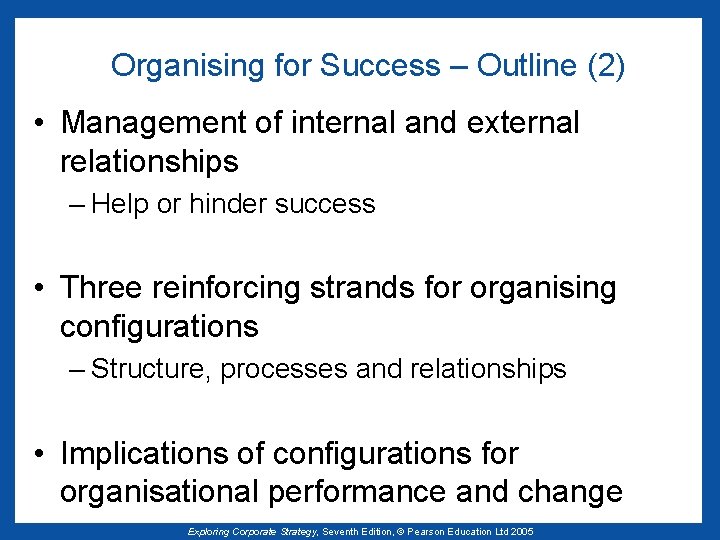 Organising for Success – Outline (2)

• Management of internal and external relationships

– Help or hinder success

• Three reinforcing strands for organising configurations

– Structure, processes and relationships

• Implications of configurations for organisational performance and change

Exploring Corporate Strategy, Seventh Edition, © Pearson Education Ltd 2005